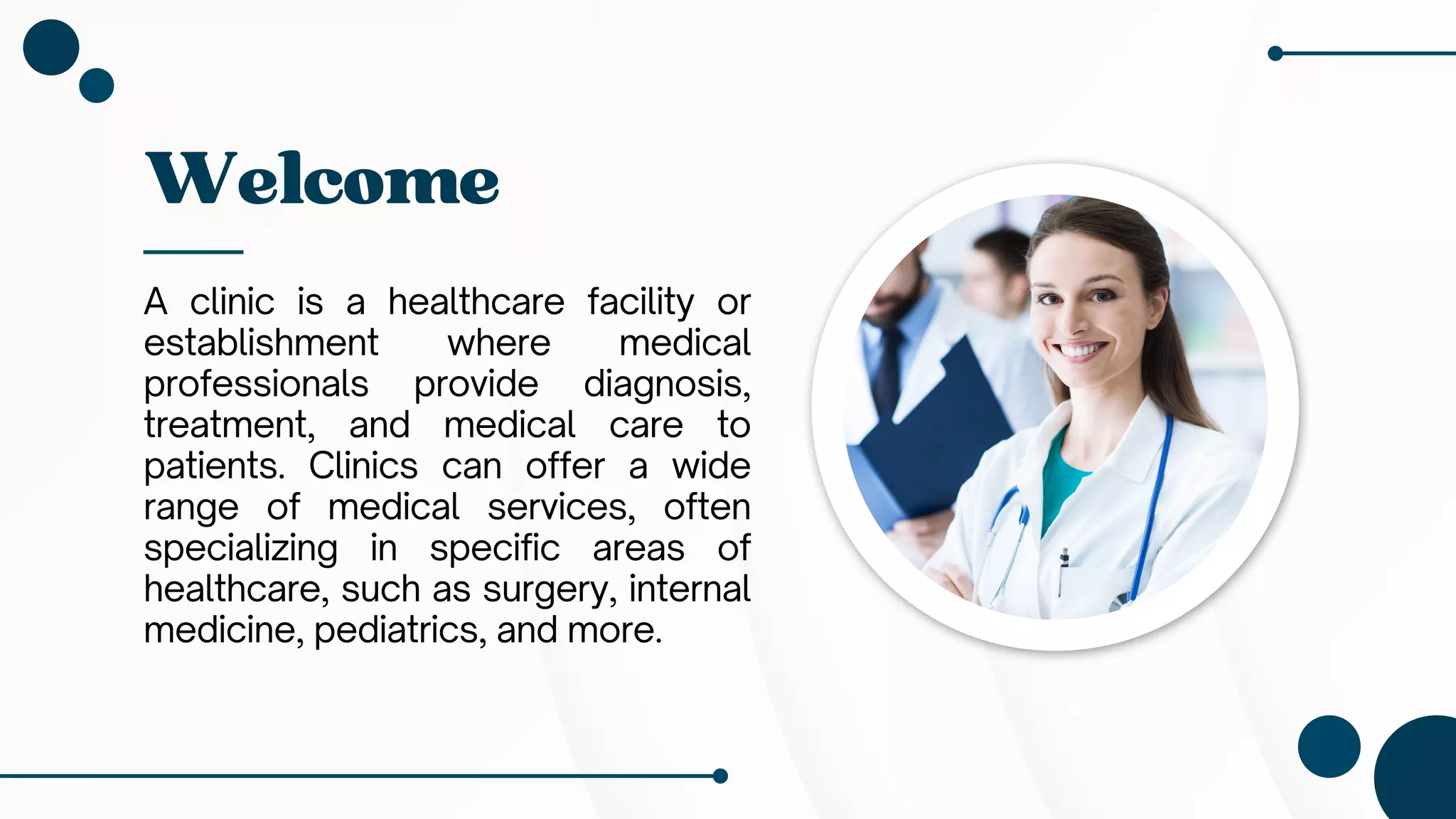 Welcome

A clinic is a healthcare facility or establishment where medical professionals provide diagnosis, treatment, and medical care to patients. Clinics can offer a wide range of medical services, often specializing in specific areas of healthcare, such as surgery, internal medicine, pediatrics, and more.